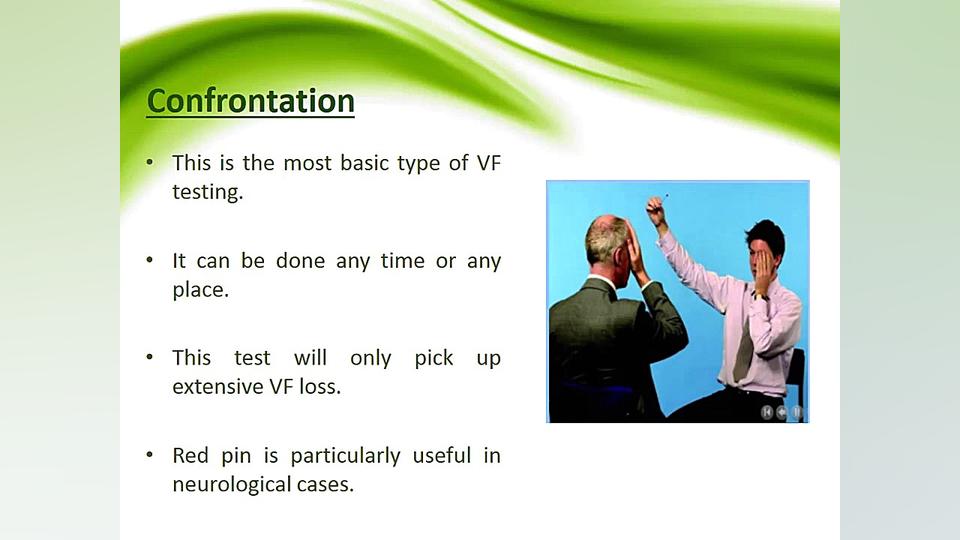 Confrontation

• This is the most basic type of VF testing.

• It can be done any time or any place.

• This test will only pick up extensive VF loss.

• Red pin is particularly useful in neurological cases.